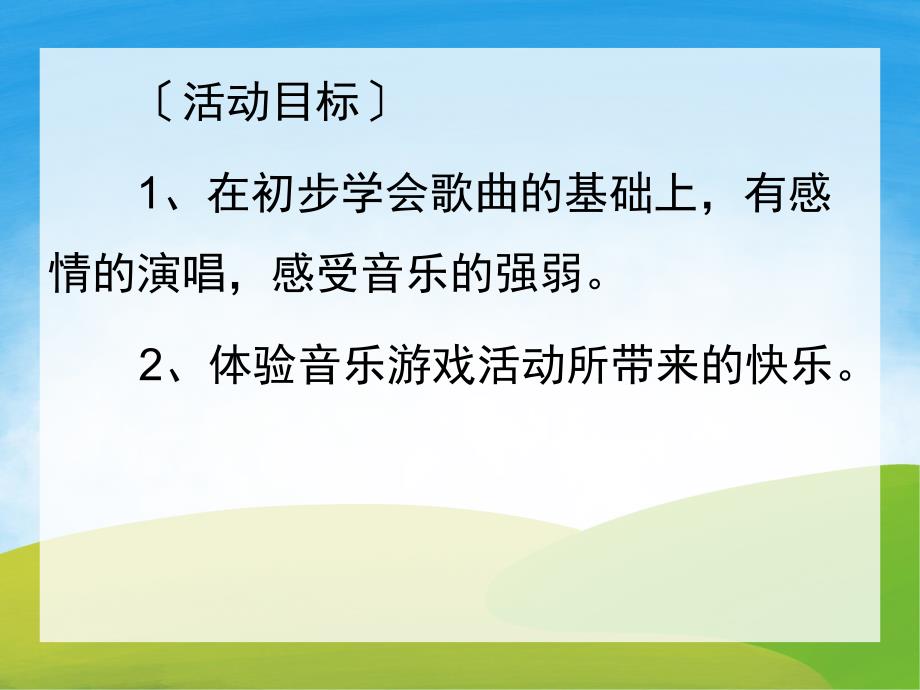 〔活动目标〕

1、在初步学会歌曲的基础上，有感情的演唱，感受音乐的强弱。

2、体验音乐游戏活动所带来的快乐。